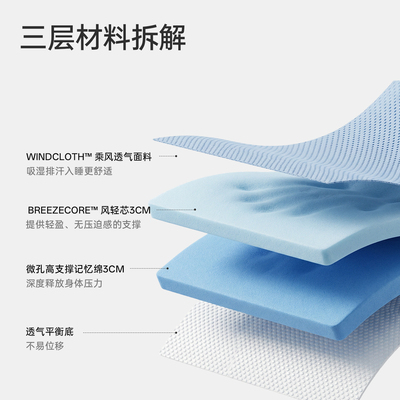 三层材料拆解

WINDCLOTH™ 乘风透气面料
吸湿排汗入睡更舒适

BREEZECORE™ 风轻芯3CM
提供轻盈、无压迫感的支撑

微孔高支撑记忆绵3CM
深度释放身体压力

透气平衡底
不易位移